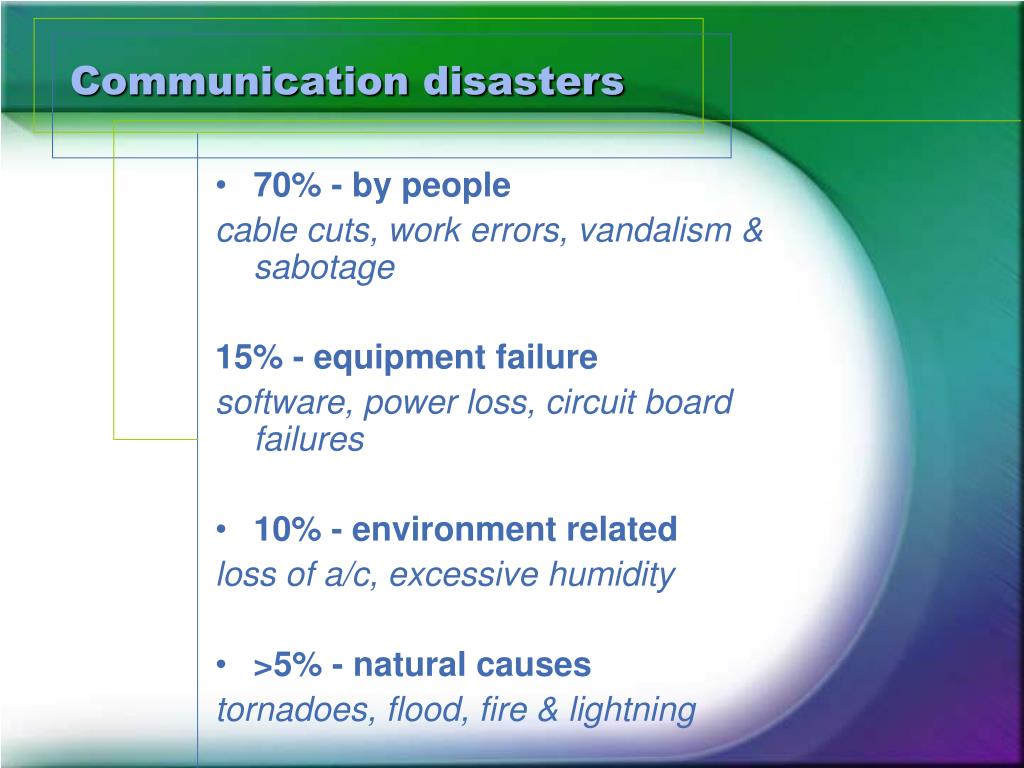 Communication disasters

• 70% - by people
cable cuts, work errors, vandalism & sabotage

15% - equipment failure
software, power loss, circuit board failures

• 10% - environment related
loss of a/c, excessive humidity

• >5% - natural causes
tornadoes, flood, fire & lightning